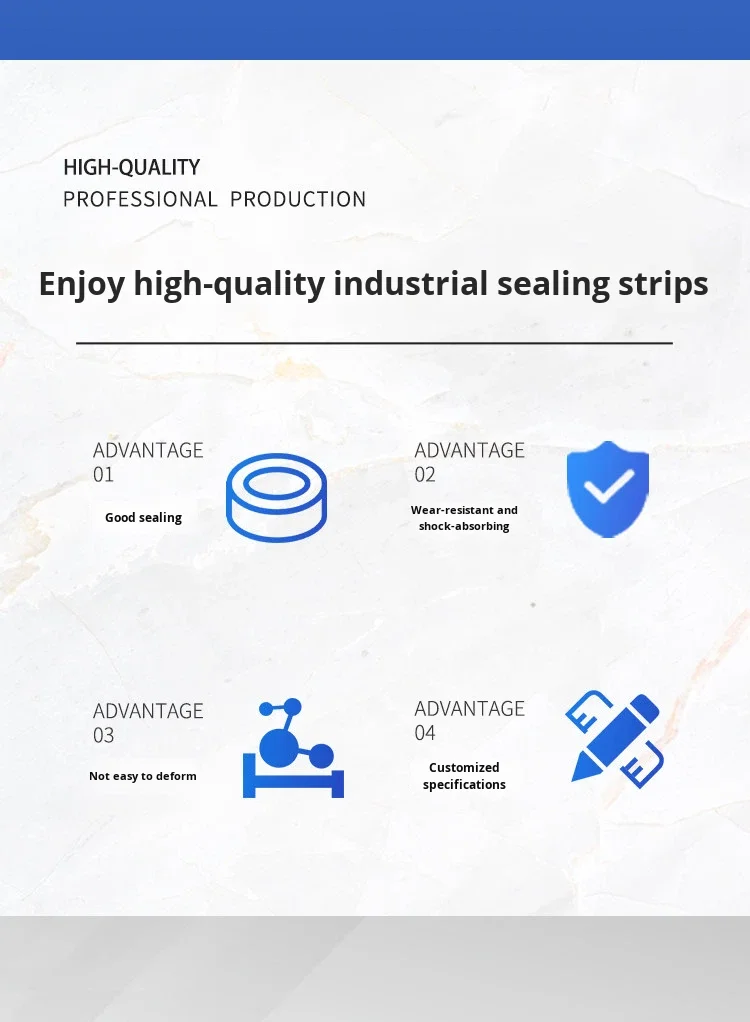 HIGH-QUALITY
PROFESSIONAL PRODUCTION

Enjoy high-quality industrial sealing strips

ADVANTAGE
01

Good sealing

ADVANTAGE
02

Wear-resistant and shock-absorbing

ADVANTAGE
03

Not easy to deform

ADVANTAGE
04

Customized specifications